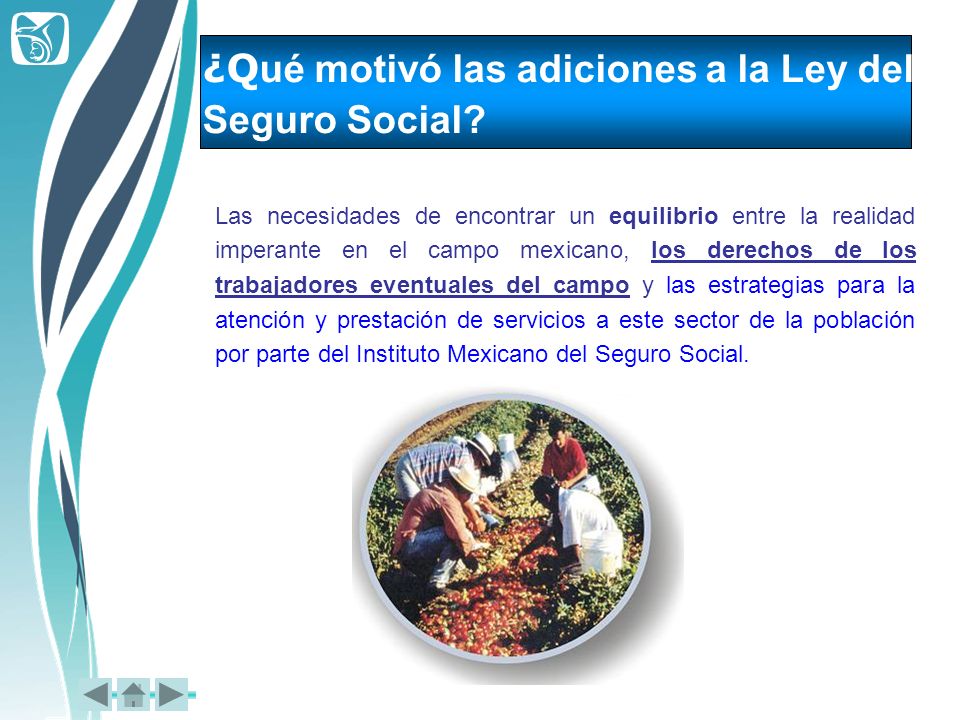 ¿Qué motivó las adiciones a la Ley del Seguro Social?

Las necesidades de encontrar un equilibrio entre la realidad imperante en el campo mexicano, los derechos de los trabajadores eventuales del campo y las estrategias para la atención y prestación de servicios a este sector de la población por parte del Instituto Mexicano del Seguro Social.